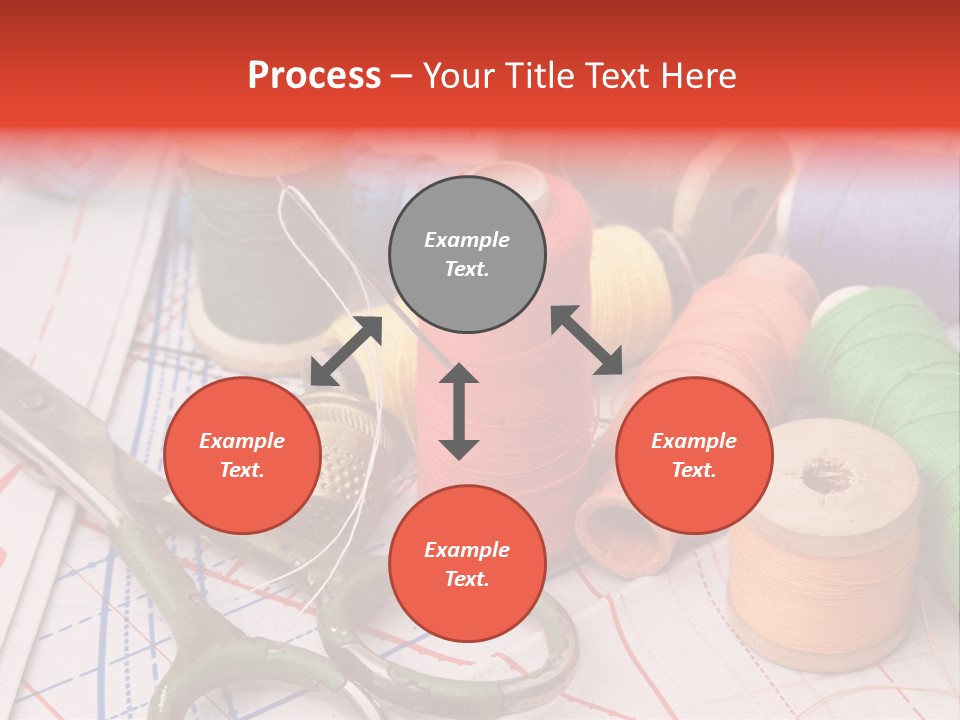 Process – Your Title Text Here

Example Text.

Example Text.

Example Text.

Example Text.